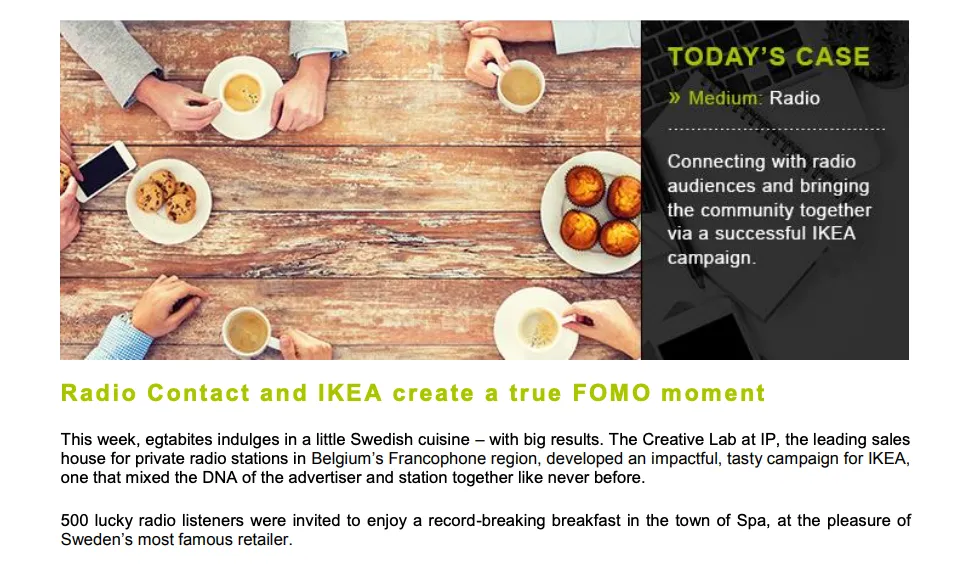 TODAY'S CASE

» Medium: Radio

Connecting with radio audiences and bringing the community together via a successful IKEA campaign.

Radio Contact and IKEA create a true FOMO moment

This week, egtabites indulges in a little Swedish cuisine – with big results. The Creative Lab at IP, the leading sales house for private radio stations in Belgium's Francophone region, developed an impactful, tasty campaign for IKEA, one that mixed the DNA of the advertiser and station together like never before.

500 lucky radio listeners were invited to enjoy a record-breaking breakfast in the town of Spa, at the pleasure of Sweden's most famous retailer.